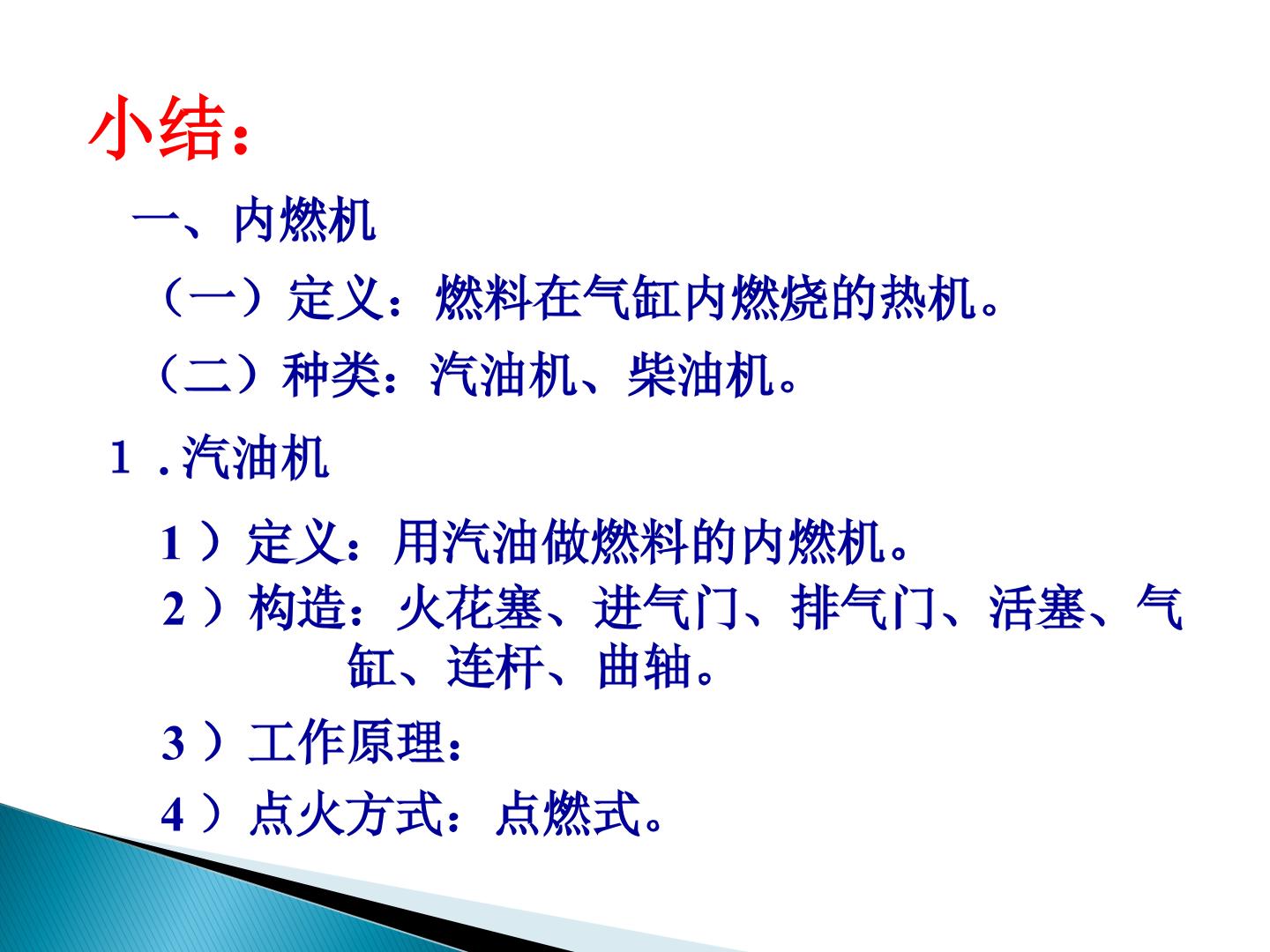 小结：

一、内燃机

（一）定义：燃料在气缸内燃烧的热机。

（二）种类：汽油机、柴油机。

1.汽油机

1）定义：用汽油做燃料的内燃机。

2）构造：火花塞、进气门、排气门、活塞、气缸、连杆、曲轴。

3）工作原理：

4）点火方式：点燃式。